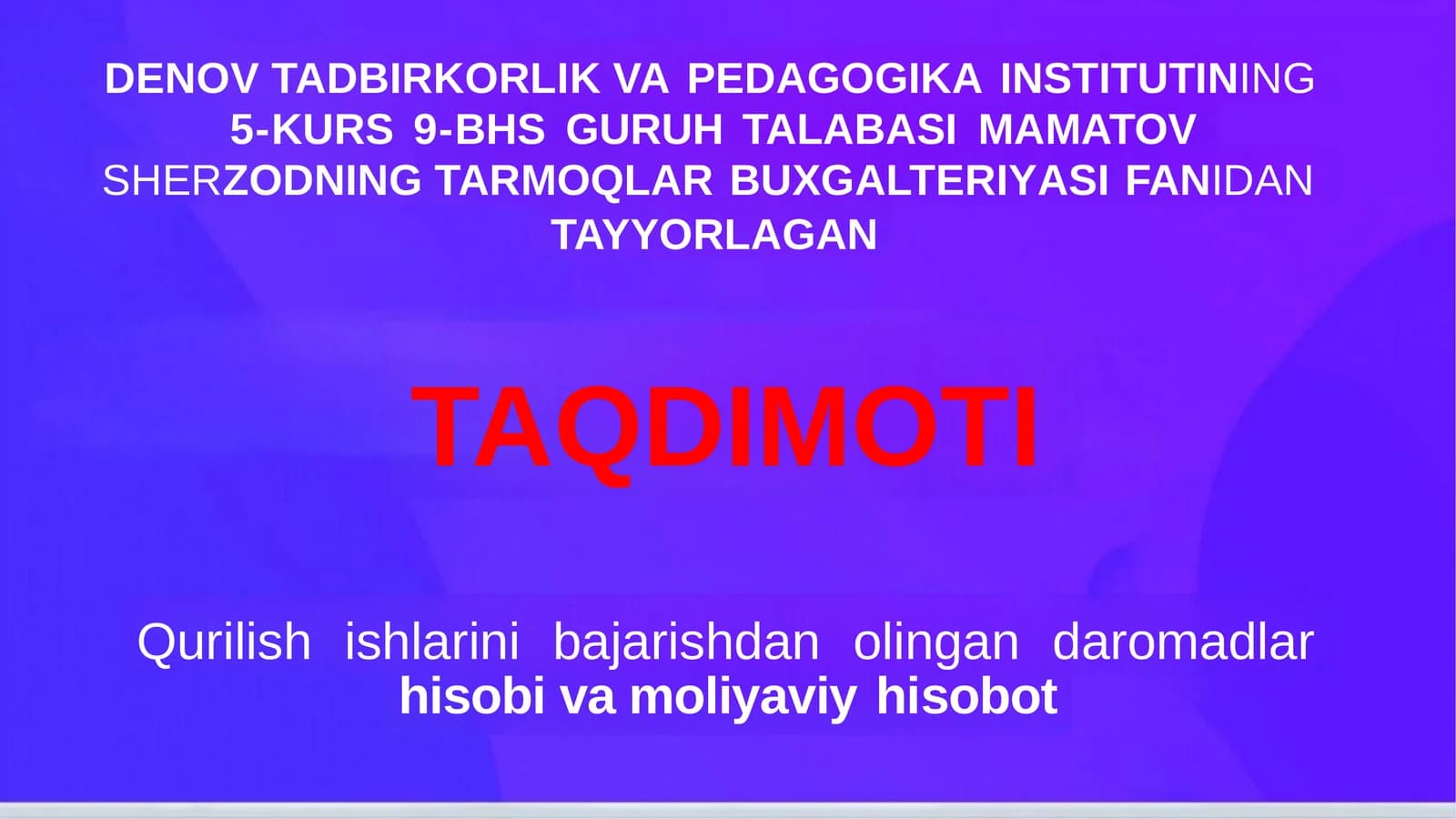 DENOV TADBIRKORLIK VA PEDAGOGIKA INSTITUTINING 5-KURS 9-BHS GURUH TALABASI MAMATOV SHERZODNING TARMOQLAR BUXGALTERIYASI FANIDAN TAYYORLAGAN

TAQDIMOTI

Qurilish ishlarini bajarishdan olingan daromadlar hisobi va moliyaviy hisobot